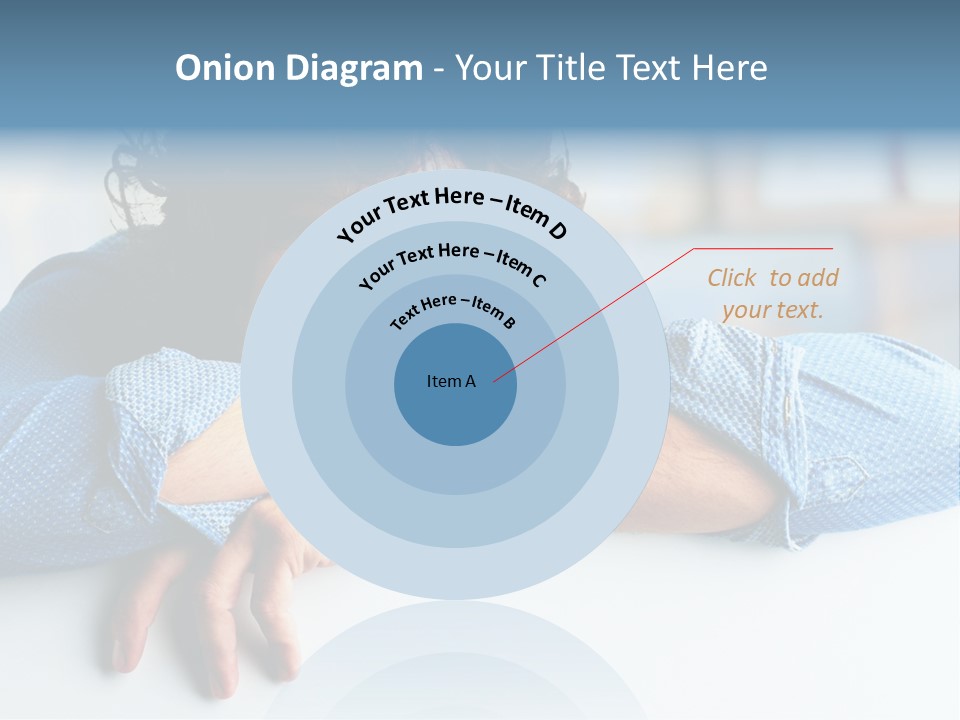 Onion Diagram - Your Title Text Here

Your Text Here – Item D

Your Text Here – Item C

Text Here – Item B

Item A

Click to add your text.